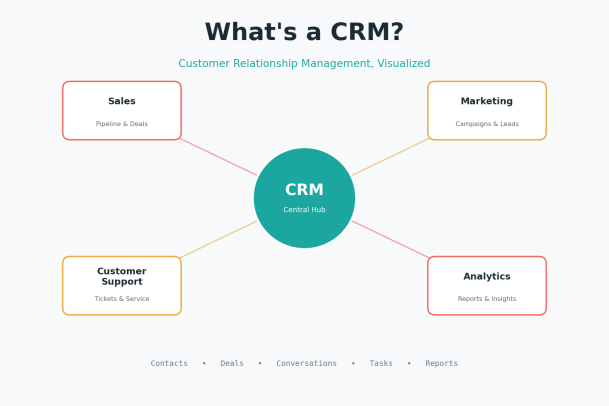 What's a CRM?

Customer Relationship Management, Visualized

Sales

Pipeline & Deals

Marketing

Campaigns & Leads

CRM

Central Hub

Customer Support

Tickets & Service

Analytics

Reports & Insights

Contacts • Deals • Conversations • Tasks • Reports